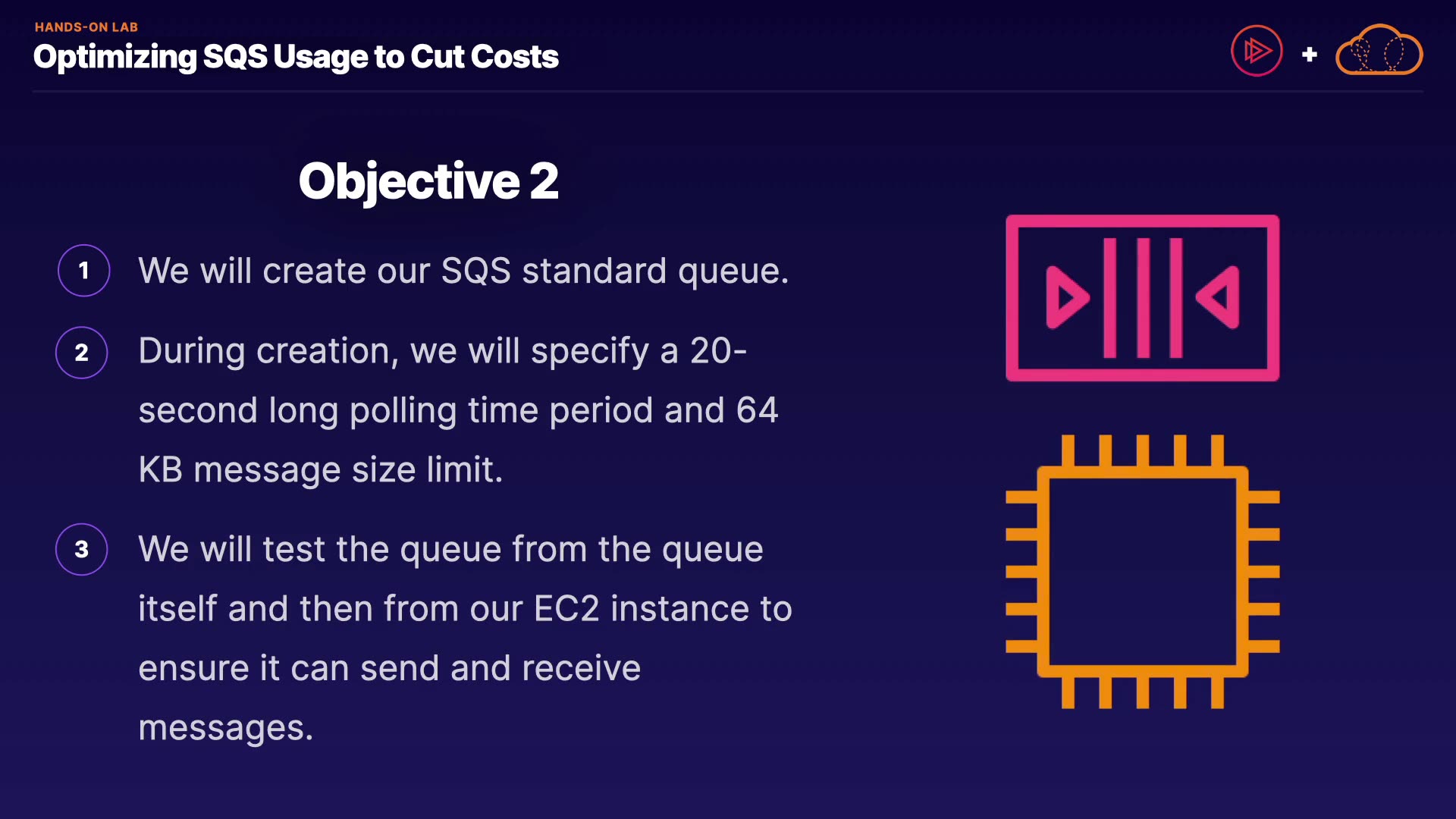 HANDS-ON LAB
Optimizing SQS Usage to Cut Costs

+

Objective 2

1 We will create our SQS standard queue.

2 During creation, we will specify a 20-second long polling time period and 64 KB message size limit.

3 We will test the queue from the queue itself and then from our EC2 instance to ensure it can send and receive messages.